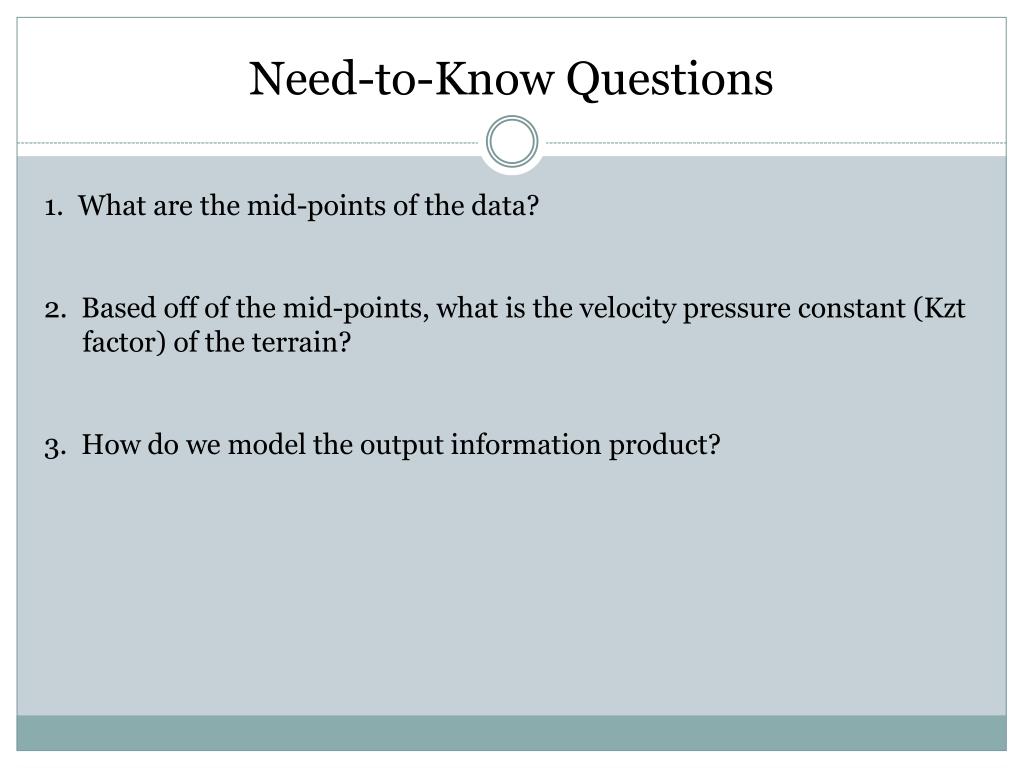 Need-to-Know Questions

1. What are the mid-points of the data?

2. Based off of the mid-points, what is the velocity pressure constant (Kzt factor) of the terrain?

3. How do we model the output information product?